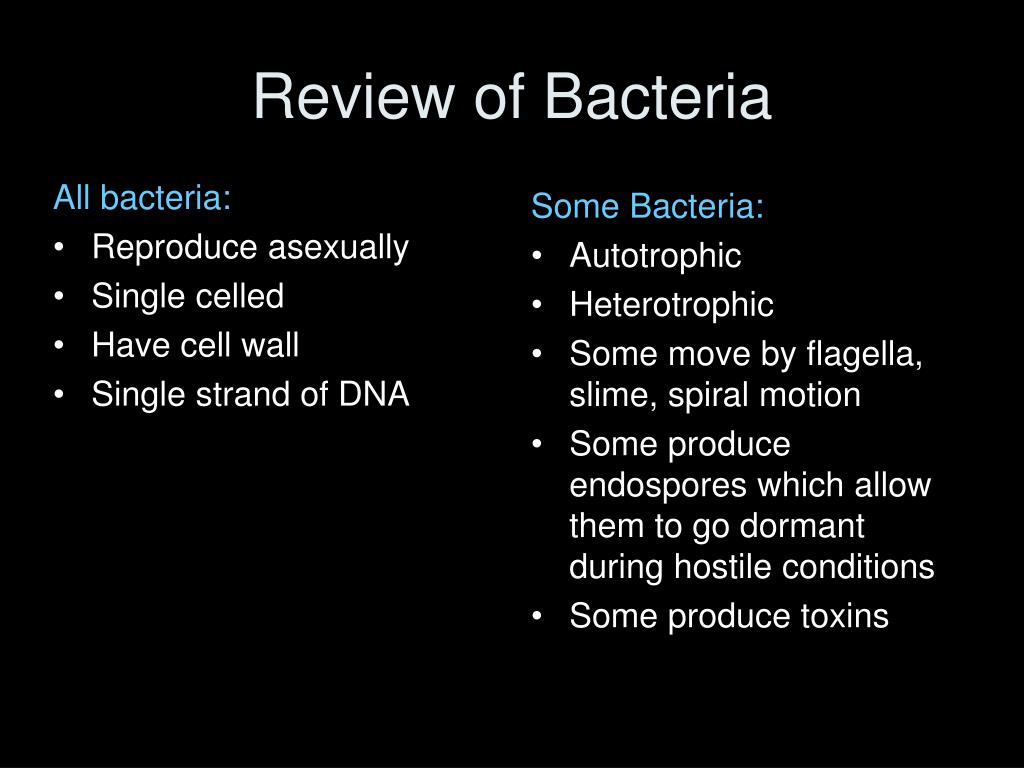 Review of Bacteria

All bacteria:
• Reproduce asexually
• Single celled
• Have cell wall
• Single strand of DNA

Some Bacteria:
• Autotrophic
• Heterotrophic
• Some move by flagella, slime, spiral motion
• Some produce endospores which allow them to go dormant during hostile conditions
• Some produce toxins